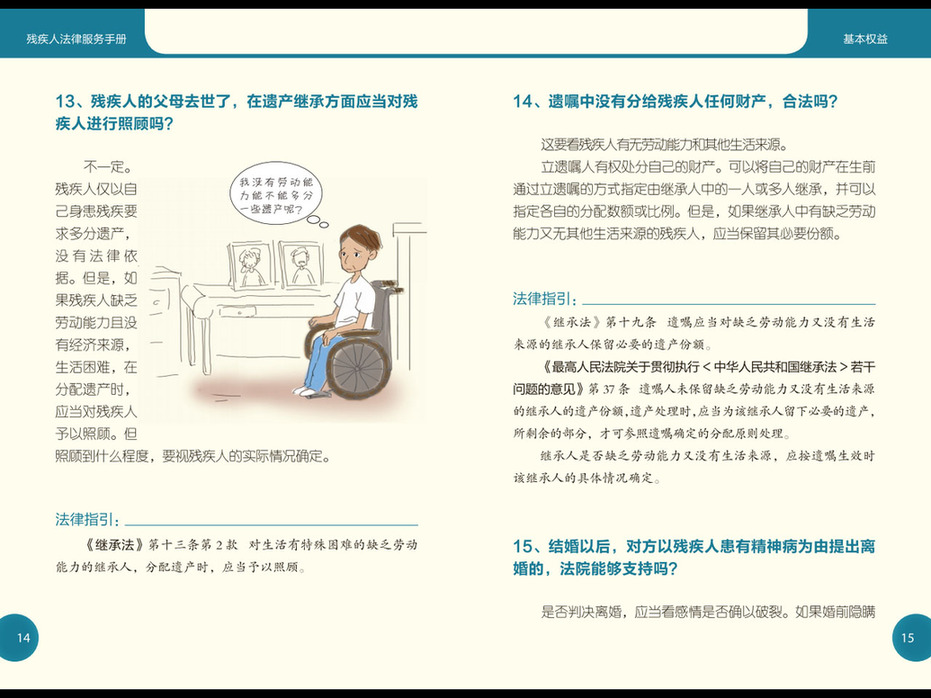 残疾人法律服务手册

13、残疾人的父母去世了，在遗产继承方面应当对残疾人进行照顾吗？

不一定。残疾人仅以自己身患残疾要求多分遗产，没有法律依据。但是，如果残疾人缺乏劳动能力且没有经济来源，生活困难，在分配遗产时，应当对残疾人予以照顾。但照顾到什么程度，要视残疾人的实际情况确定。

我没有劳动能力能不能多分一些遗产呢？

法律指引：

《继承法》第十三条第2款 对生活有特殊困难的缺乏劳动能力的继承人，分配遗产时，应当予以照顾。

14

基本权益

14、遗嘱中没有分给残疾人任何财产，合法吗？

这要看残疾人有无劳动能力和其他生活来源。

立遗嘱人有权处分自己的财产。可以将自己的财产在生前通过立遗嘱的方式指定由继承人中的一人或多人继承，并可以指定各自的分配数额或比例。但是，如果继承人中有缺乏劳动能力又无其他生活来源的残疾人，应当保留其必要份额。

法律指引：

《继承法》第十九条 遗嘱应当对缺乏劳动能力又没有生活来源的继承人保留必要的遗产份额。

《最高人民法院关于贯彻执行＜中华人民共和国继承法＞若干问题的意见》第37条 遗嘱人未保留缺乏劳动能力又没有生活来源的继承人的遗产份额，遗产处理时，应当为该继承人留下必要的遗产，所剩余的部分，才可参照遗嘱确定的分配原则处理。

继承人是否缺乏劳动能力又没有生活来源，应按遗嘱生效时该继承人的具体情况确定。

15、结婚以后，对方以残疾人患有精神病为由提出离婚的，法院能够支持吗？

是否判决离婚，应当看感情是否确以破裂。如果婚前隐瞒

15